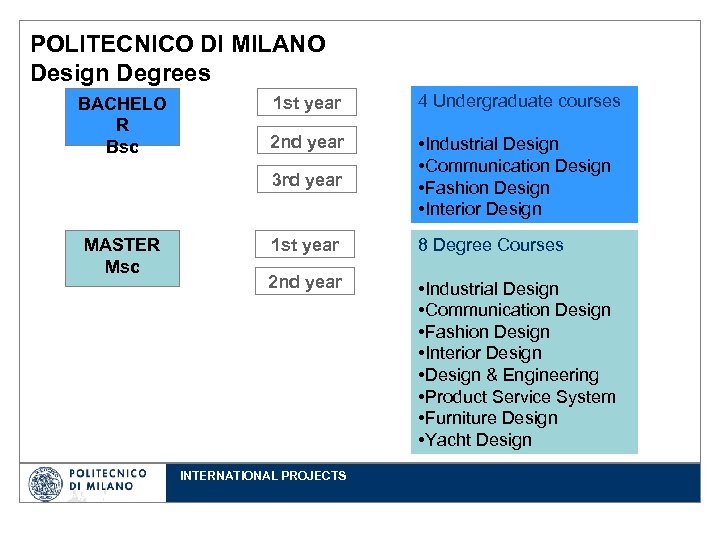 POLITECNICO DI MILANO
Design Degrees

BACHELO R Bsc

1st year

2nd year

3rd year

4 Undergraduate courses

•Industrial Design
•Communication Design
•Fashion Design
•Interior Design

MASTER Msc

1st year

2nd year

8 Degree Courses

•Industrial Design
•Communication Design
•Fashion Design
•Interior Design
•Design & Engineering
•Product Service System
•Furniture Design
•Yacht Design

POLITECNICO DI MILANO

INTERNATIONAL PROJECTS